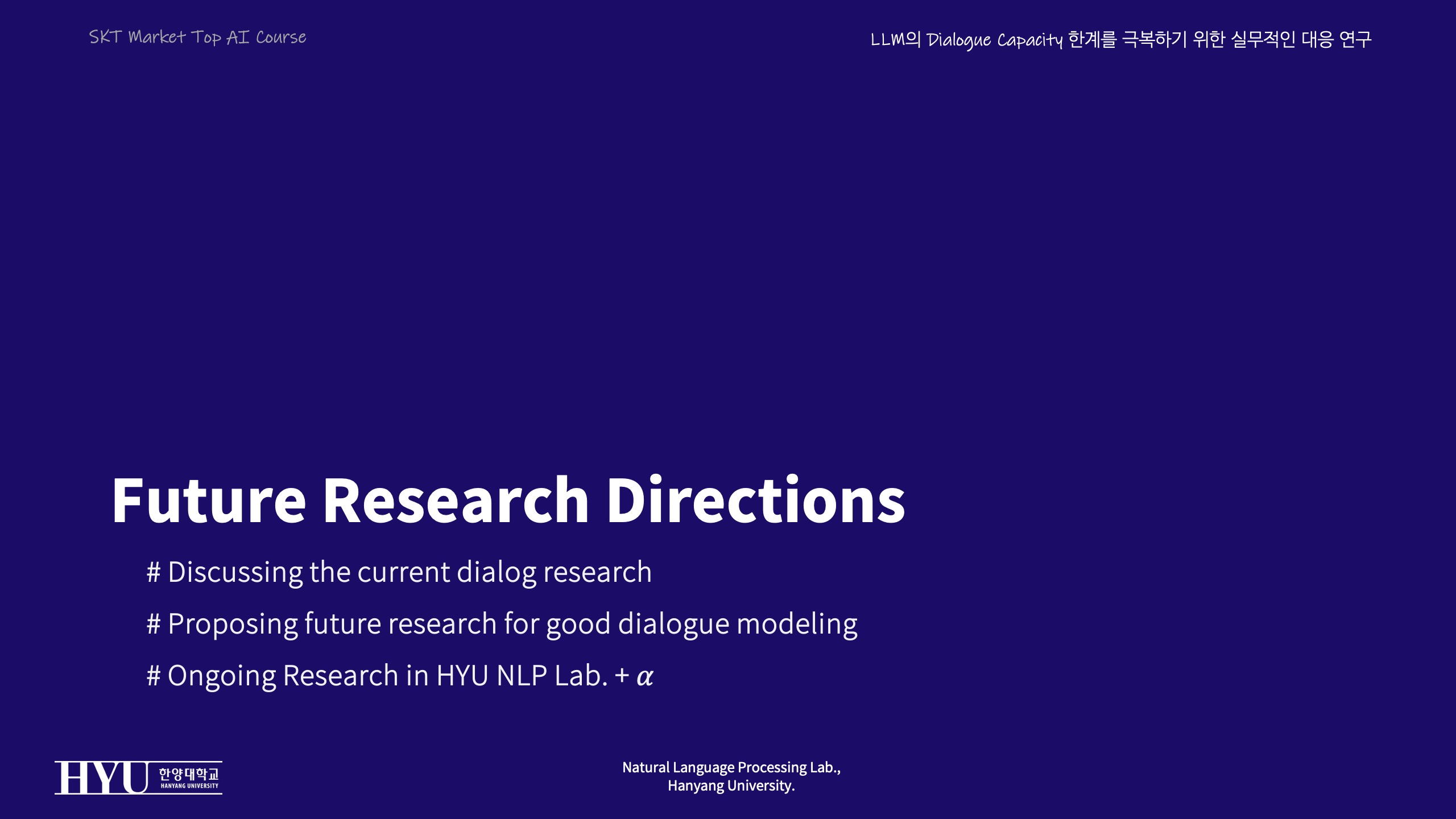 SKT Market Top AI Course

LLM의 Dialogue Capacity 한계를 극복하기 위한 실무적인 대응 연구

Future Research Directions

# Discussing the current dialog research

# Proposing future research for good dialogue modeling

# Ongoing Research in HYU NLP Lab. + $\alpha$

HYU 한양대학교 HANYANG UNIVERSITY

Natural Language Processing Lab., Hanyang University.